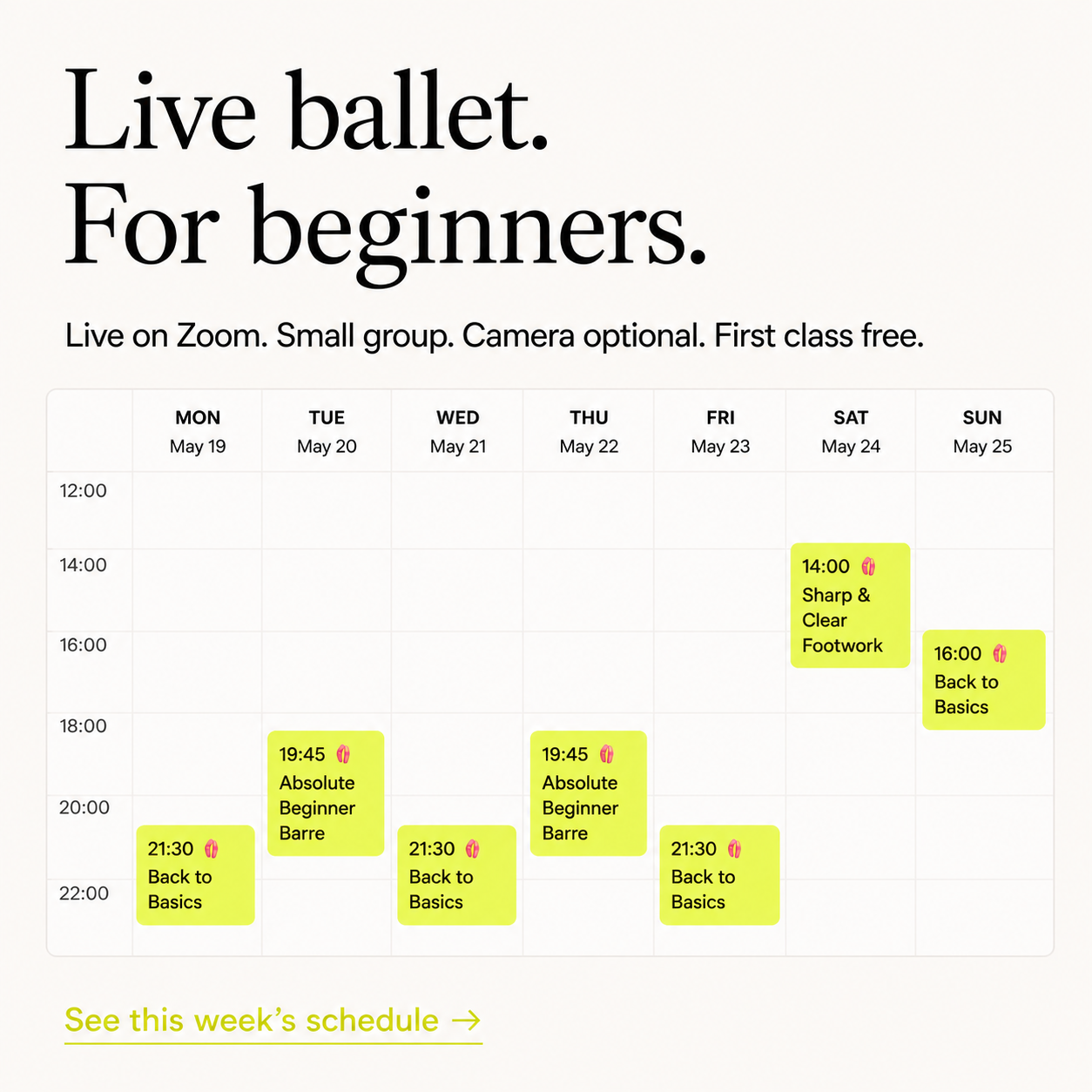 Live ballet.
For beginners.

Live on Zoom. Small group. Camera optional. First class free.

| | MON May 19 | TUE May 20 | WED May 21 | THU May 22 | FRI May 23 | SAT May 24 | SUN May 25 |
|---|---|---|---|---|---|---|---|
| 12:00 | | | | | | | |
| 14:00 | | | | | | 14:00 Sharp & Clear Footwork | |
| 16:00 | | | | | | | 16:00 Back to Basics |
| 18:00 | | 19:45 Absolute Beginner Barre | | 19:45 Absolute Beginner Barre | | | |
| 20:00 | 21:30 Back to Basics | | 21:30 Back to Basics | | 21:30 Back to Basics | | |
| 22:00 | | | | | | | |

See this week's schedule →